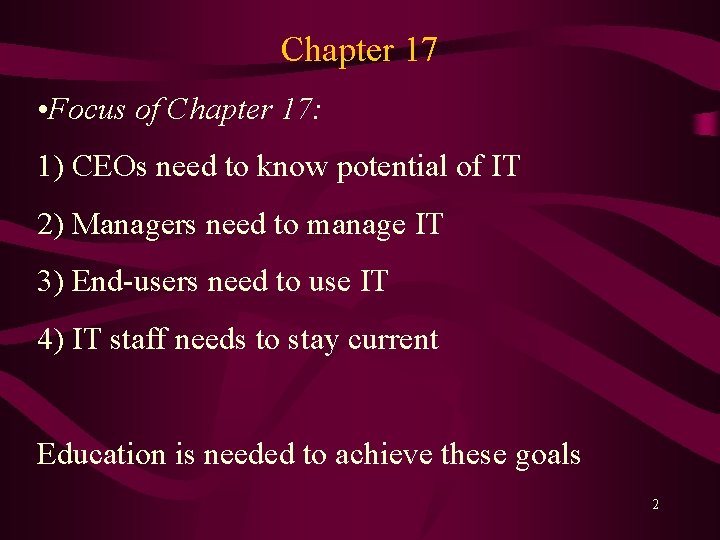 Chapter 17

•Focus of Chapter 17:

1) CEOs need to know potential of IT

2) Managers need to manage IT

3) End-users need to use IT

4) IT staff needs to stay current

Education is needed to achieve these goals

2